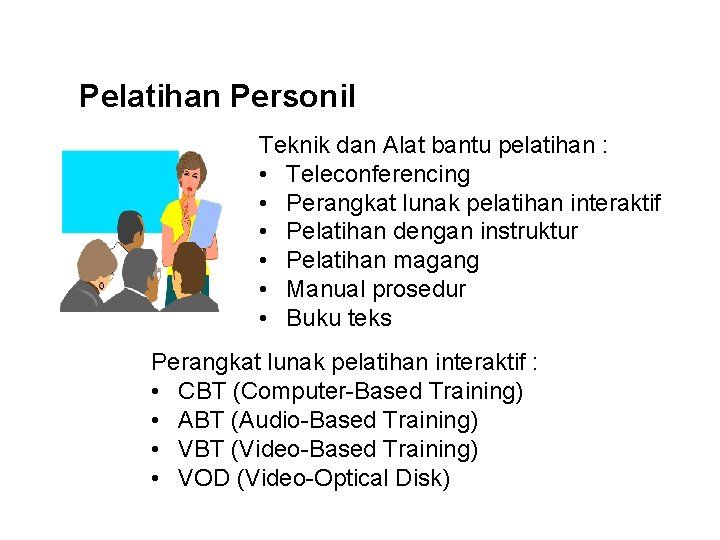 Pelatihan Personil

Teknik dan Alat bantu pelatihan :
• Teleconferencing
• Perangkat lunak pelatihan interaktif
• Pelatihan dengan instruktur
• Pelatihan magang
• Manual prosedur
• Buku teks

Perangkat lunak pelatihan interaktif :
• CBT (Computer-Based Training)
• ABT (Audio-Based Training)
• VBT (Video-Based Training)
• VOD (Video-Optical Disk)